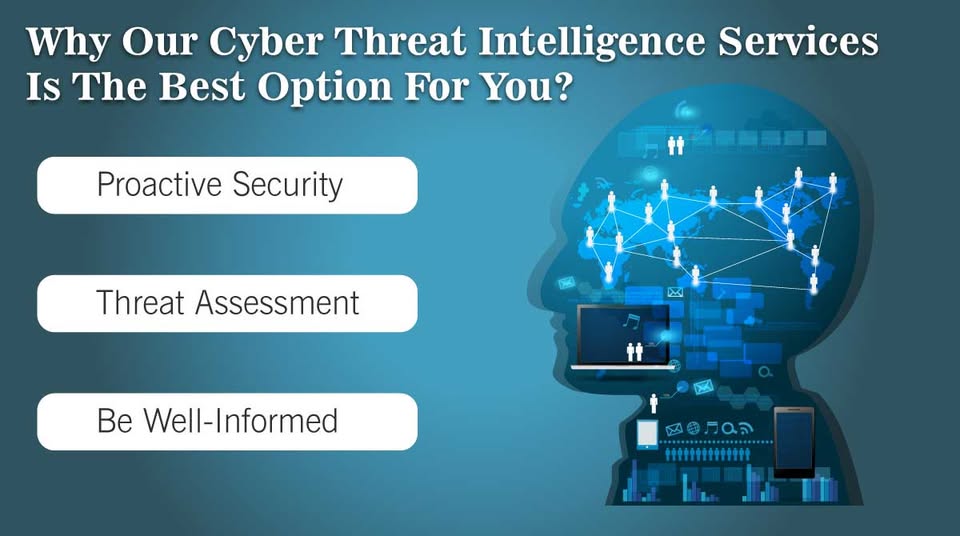 Why Our Cyber Threat Intelligence Services Is The Best Option For You?

Proactive Security

Threat Assessment

Be Well-Informed